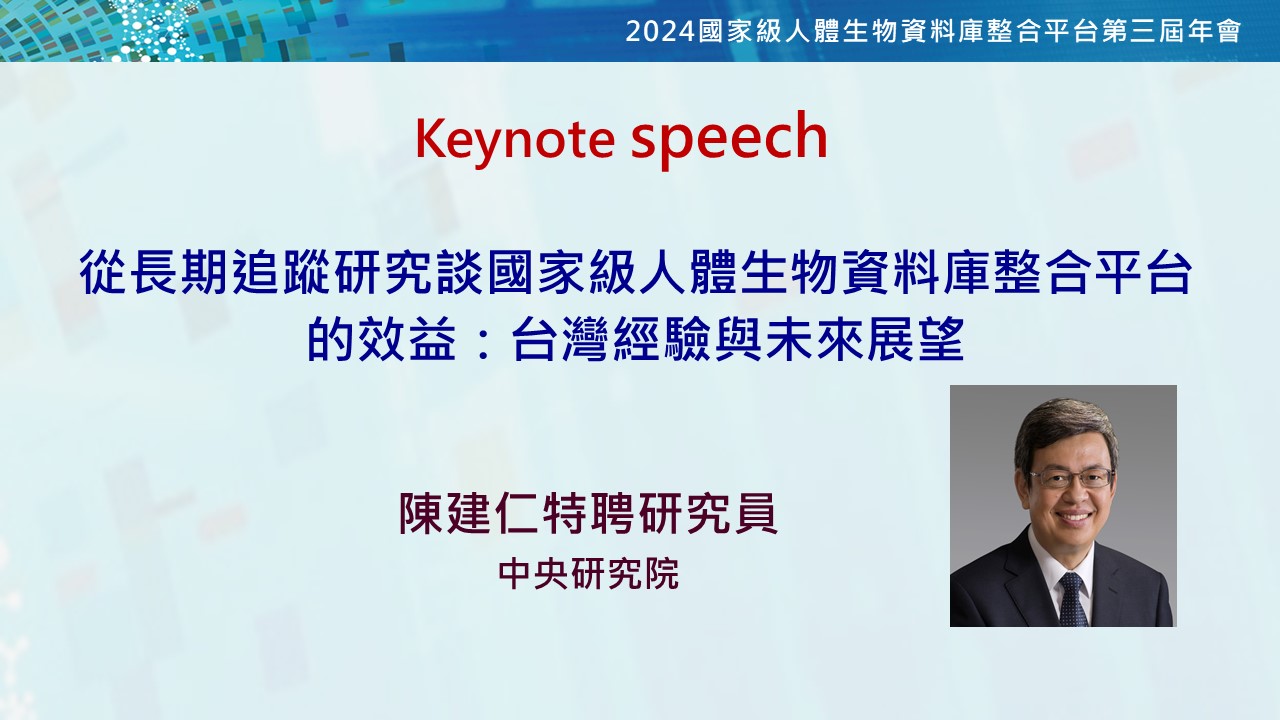 2024國家級人體生物資料庫整合平台第三屆年會

Keynote speech

從長期追蹤研究談國家級人體生物資料庫整合平台的效益：台灣經驗與未來展望

陳建仁特聘研究員
中央研究院